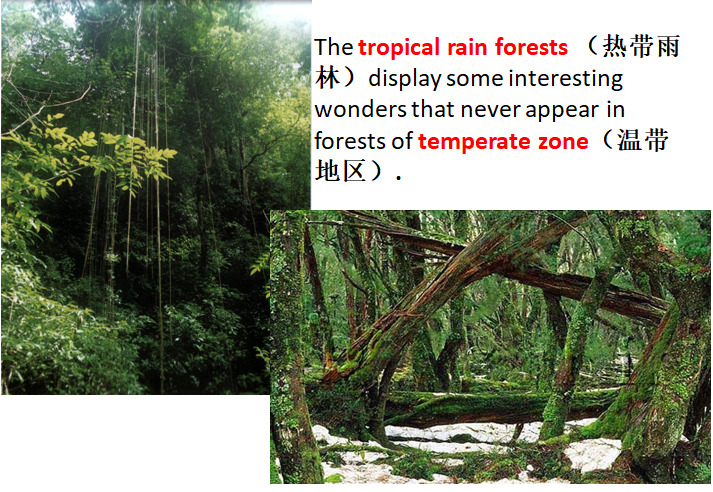 The tropical rain forests （热带雨林）display some interesting wonders that never appear in forests of temperate zone（温带地区）.